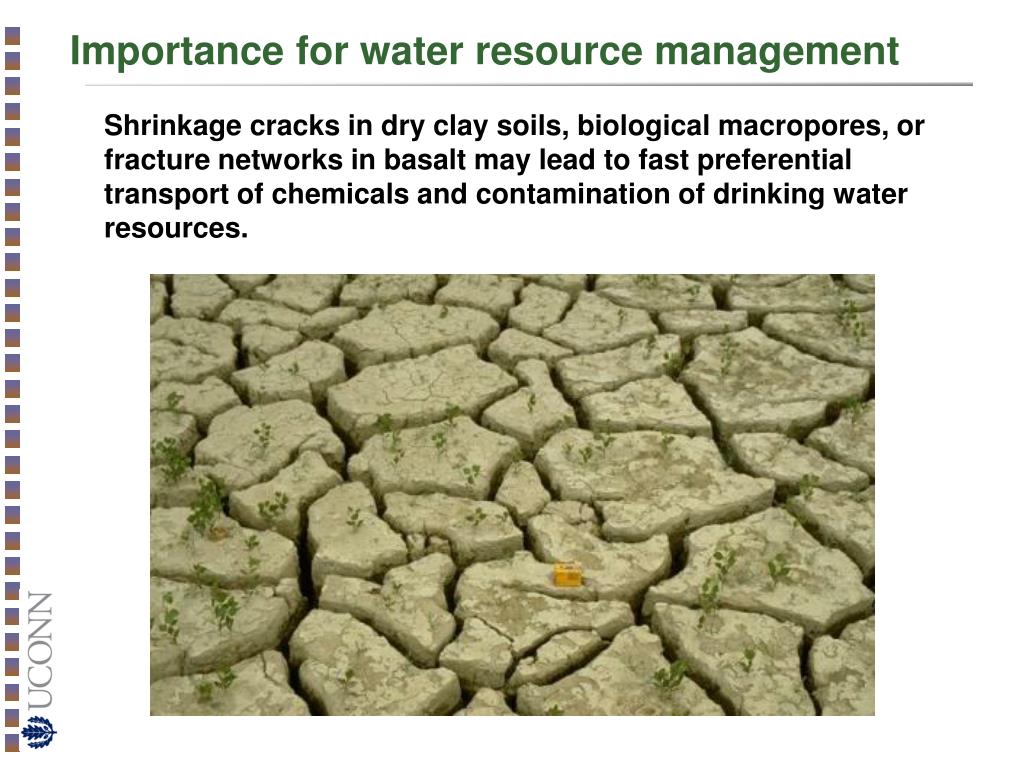 Importance for water resource management

Shrinkage cracks in dry clay soils, biological macropores, or fracture networks in basalt may lead to fast preferential transport of chemicals and contamination of drinking water resources.

UCONN